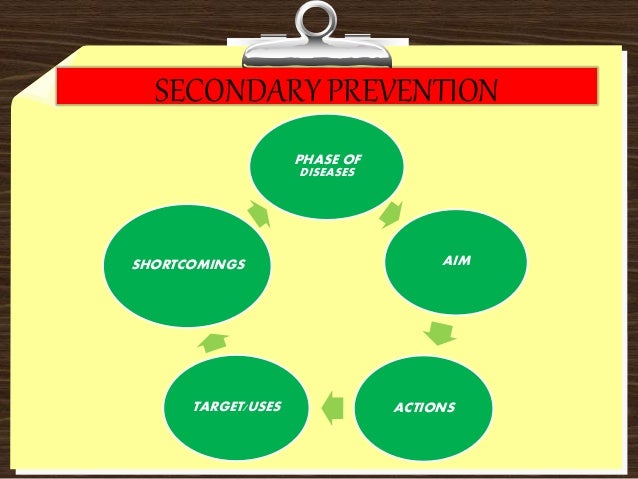 SECONDARY PREVENTION

PHASE OF DISEASES

AIM

ACTIONS

TARGET/USES

SHORTCOMINGS